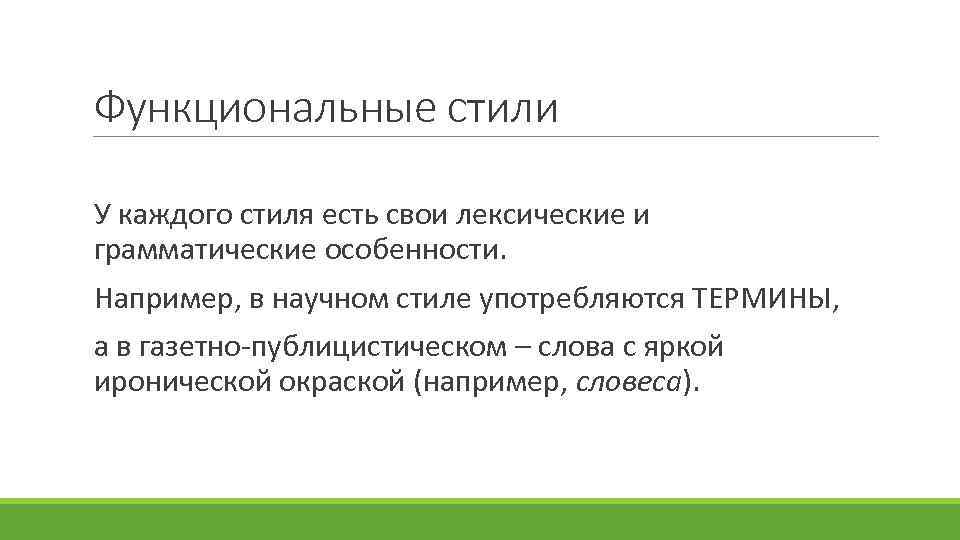 Функциональные стили

У каждого стиля есть свои лексические и грамматические особенности.

Например, в научном стиле употребляются ТЕРМИНЫ,

а в газетно-публицистическом – слова с яркой иронической окраской (например, словеса).